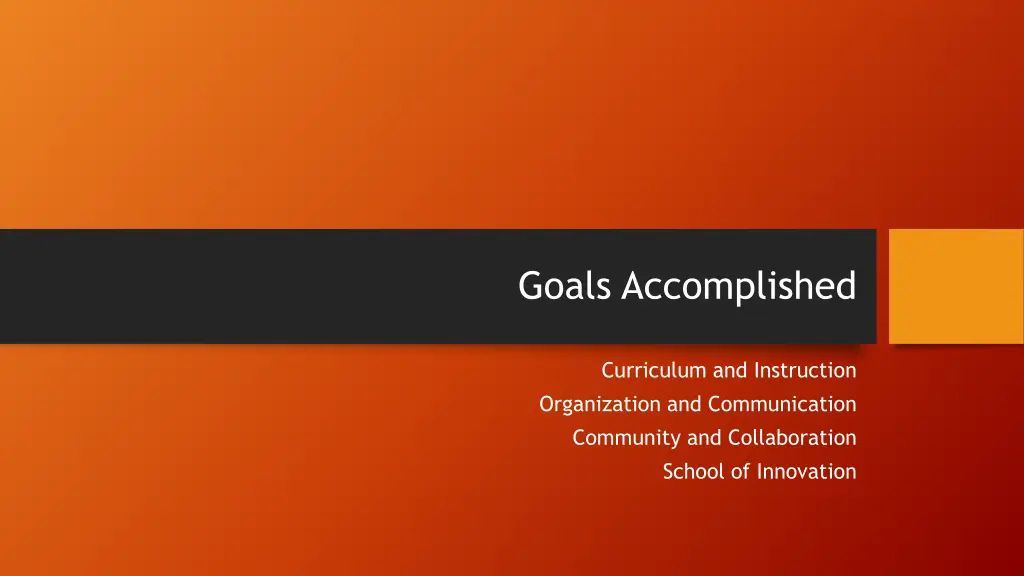 Goals Accomplished

Curriculum and Instruction
Organization and Communication
Community and Collaboration
School of Innovation